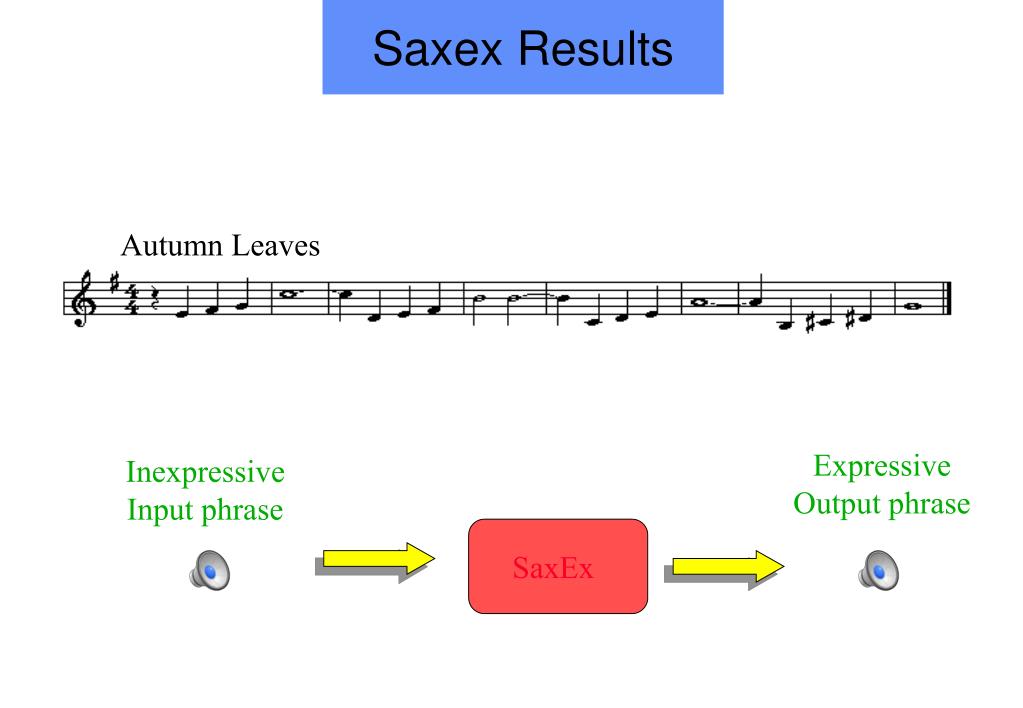 Saxex Results

Autumn Leaves

Inexpressive
Input phrase

SaxEx

Expressive
Output phrase